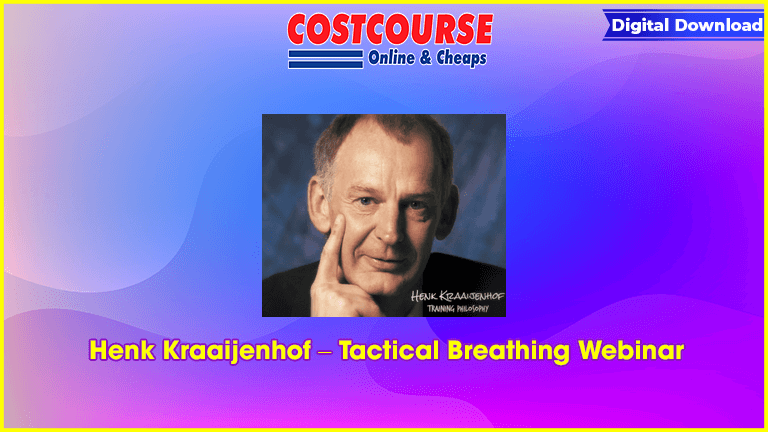 COSTCOURSE
Online & Cheaps

Digital Download

HENK KRAAIJENHOF
TRAINING PHILOSOPHY

Henk Kraaijenhof – Tactical Breathing Webinar